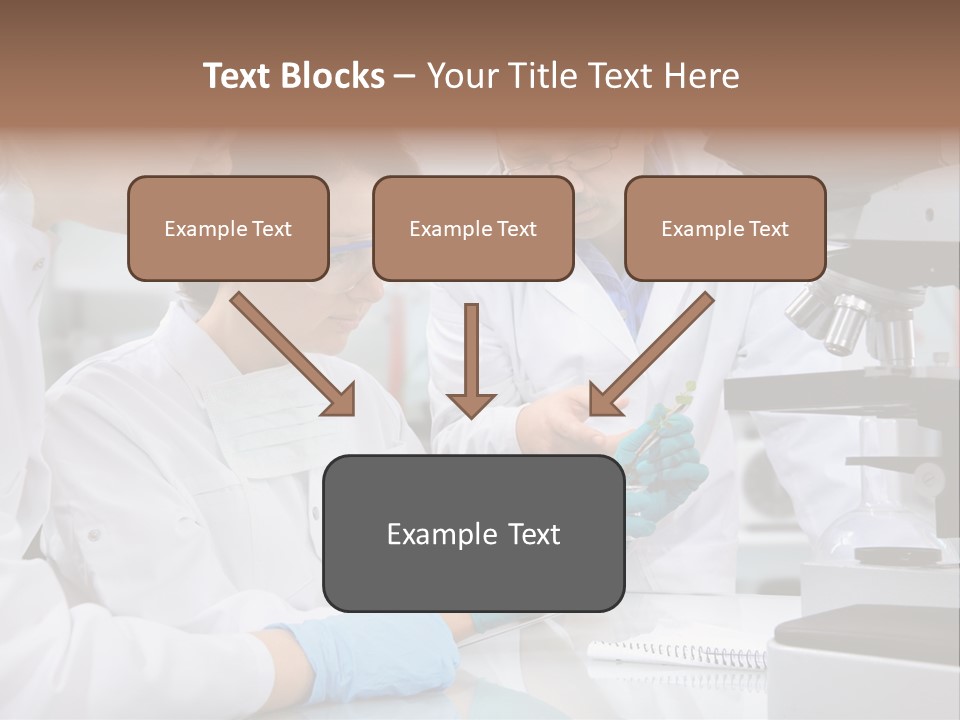 Text Blocks – Your Title Text Here

Example Text

Example Text

Example Text

Example Text